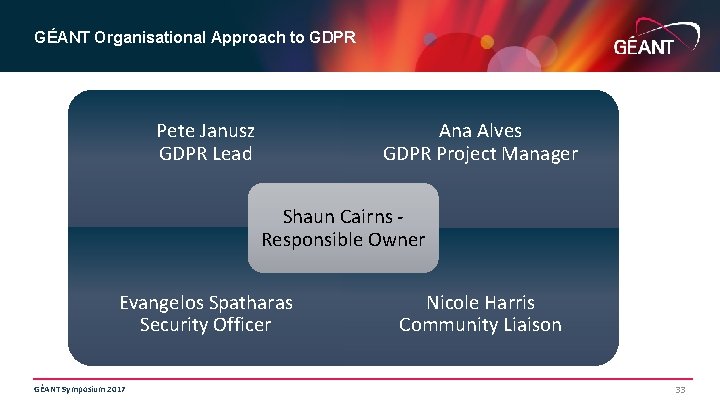 GÉANT Organisational Approach to GDPR

GÉANT

Pete Janusz
GDPR Lead

Ana Alves
GDPR Project Manager

Shaun Cairns - Responsible Owner

Evangelos Spatharas
Security Officer

Nicole Harris
Community Liaison

GÉANT Symposium 2017

33